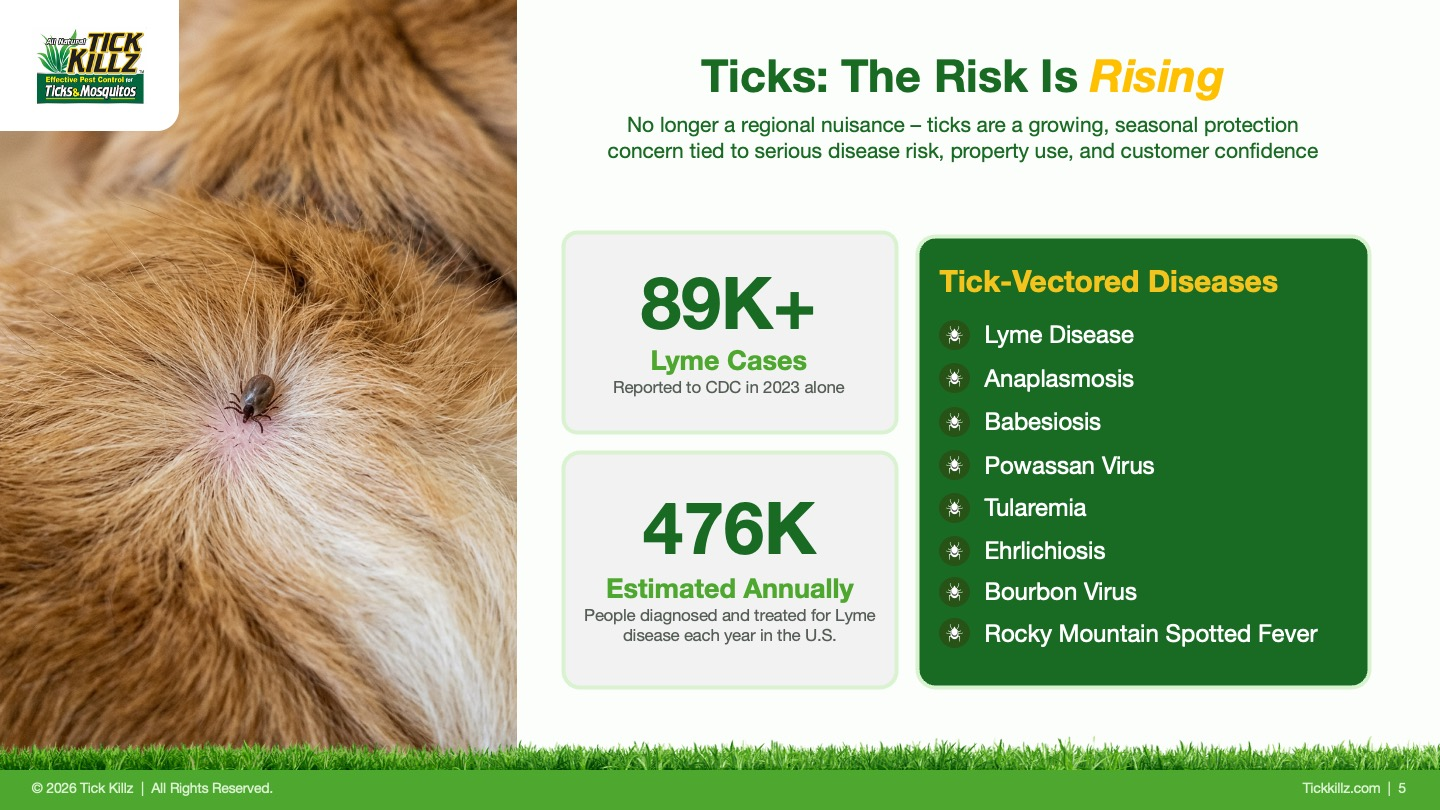 All Natural TICK KILLZ
Effective Pest Control for Ticks & Mosquitos

Ticks: The Risk Is Rising

No longer a regional nuisance – ticks are a growing, seasonal protection concern tied to serious disease risk, property use, and customer confidence

89K+
Lyme Cases
Reported to CDC in 2023 alone

476K
Estimated Annually
People diagnosed and treated for Lyme disease each year in the U.S.

Tick-Vectored Diseases
Lyme Disease
Anaplasmosis
Babesiosis
Powassan Virus
Tularemia
Ehrlichiosis
Bourbon Virus
Rocky Mountain Spotted Fever

© 2026 Tick Killz | All Rights Reserved.

Tickkillz.com | 5